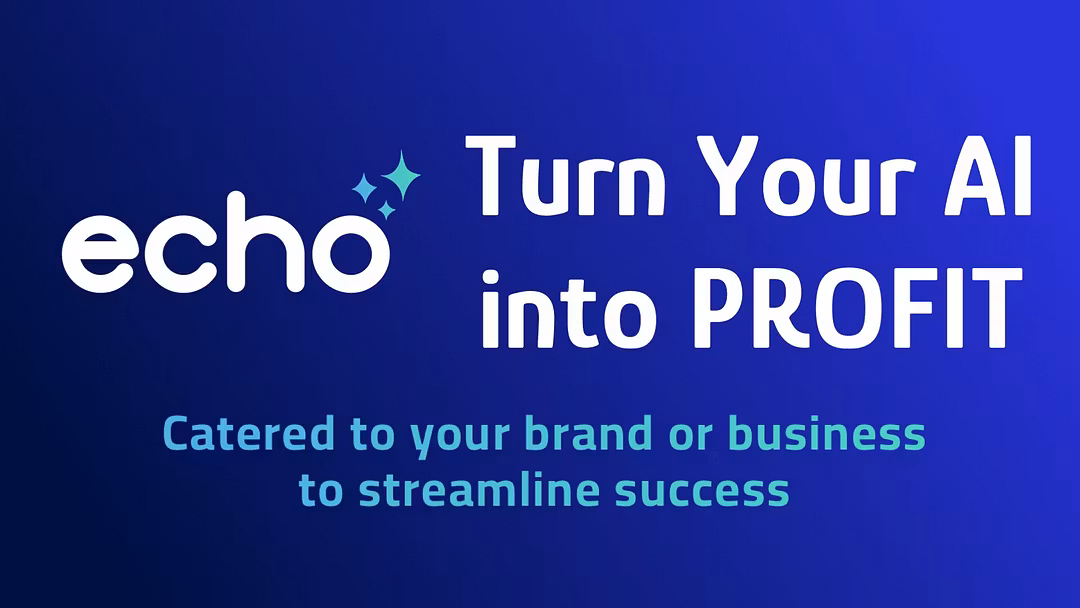 echo

Turn Your AI into PROFIT

Catered to your brand or business to streamline success